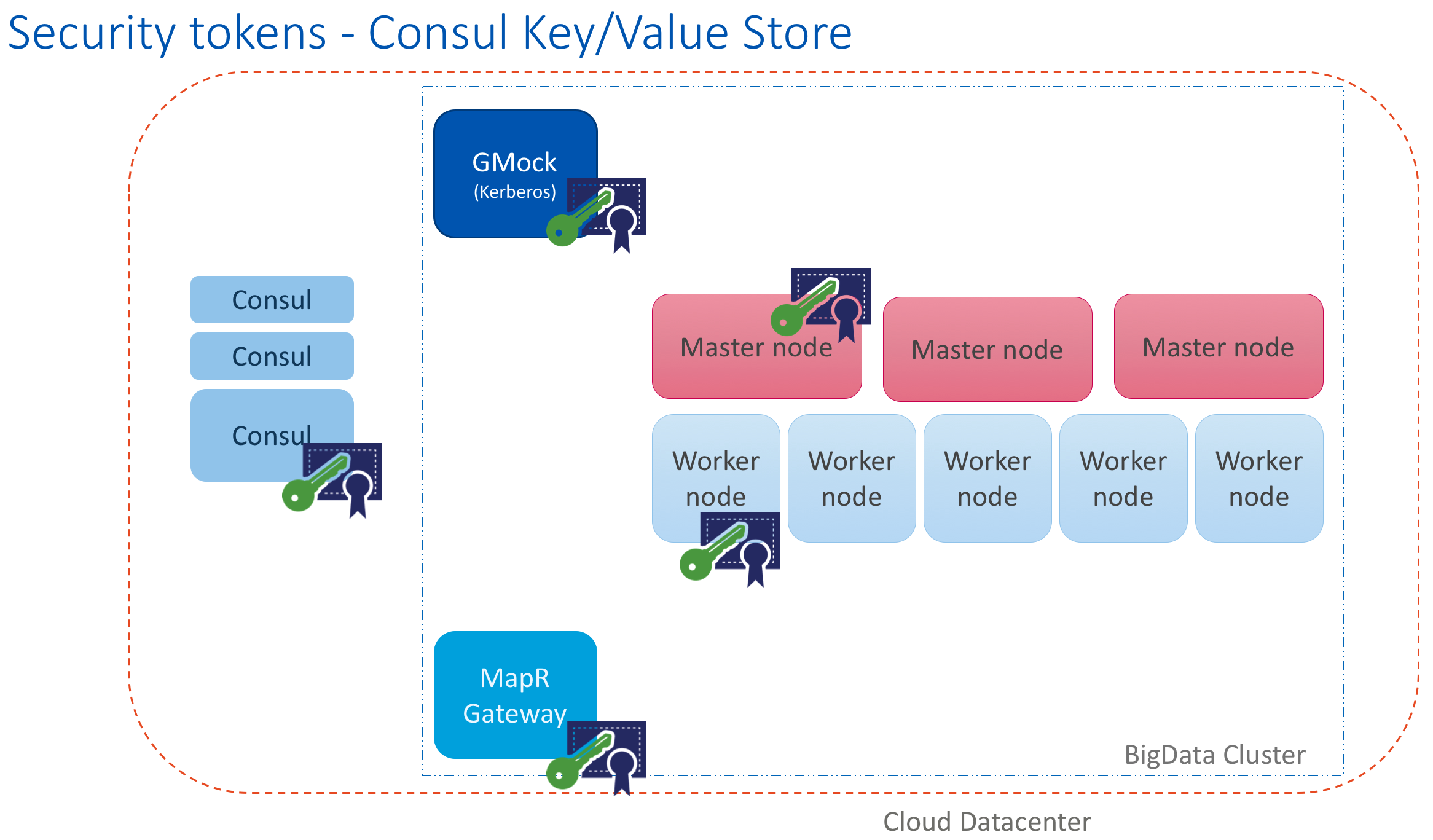 Security tokens - Consul Key/Value Store

GMock
(Kerberos)

Consul

Consul

Consul

Master node

Master node

Master node

Worker node

Worker node

Worker node

Worker node

Worker node

MapR Gateway

BigData Cluster

Cloud Datacenter